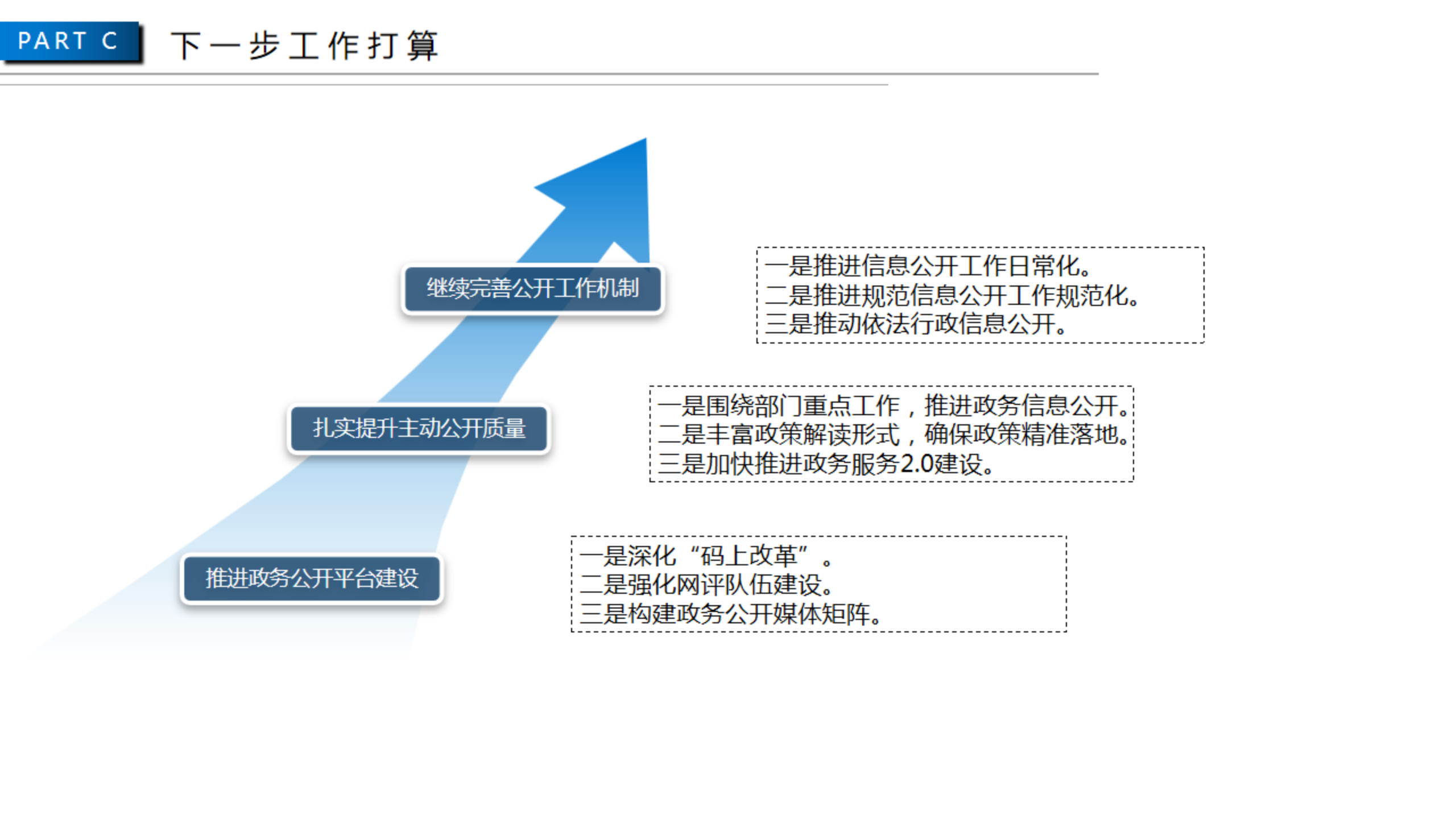 PART C

下一步工作打算

继续完善公开工作机制

一是推进信息公开工作日常化。
二是推进规范信息公开工作规范化。
三是推动依法行政信息公开。

扎实提升主动公开质量

一是围绕部门重点工作，推进政务信息公开。
二是丰富政策解读形式，确保政策精准落地。
三是加快推进政务服务2.0建设。

推进政务公开平台建设

一是深化“码上改革”。
二是强化网评队伍建设。
三是构建政务公开媒体矩阵。